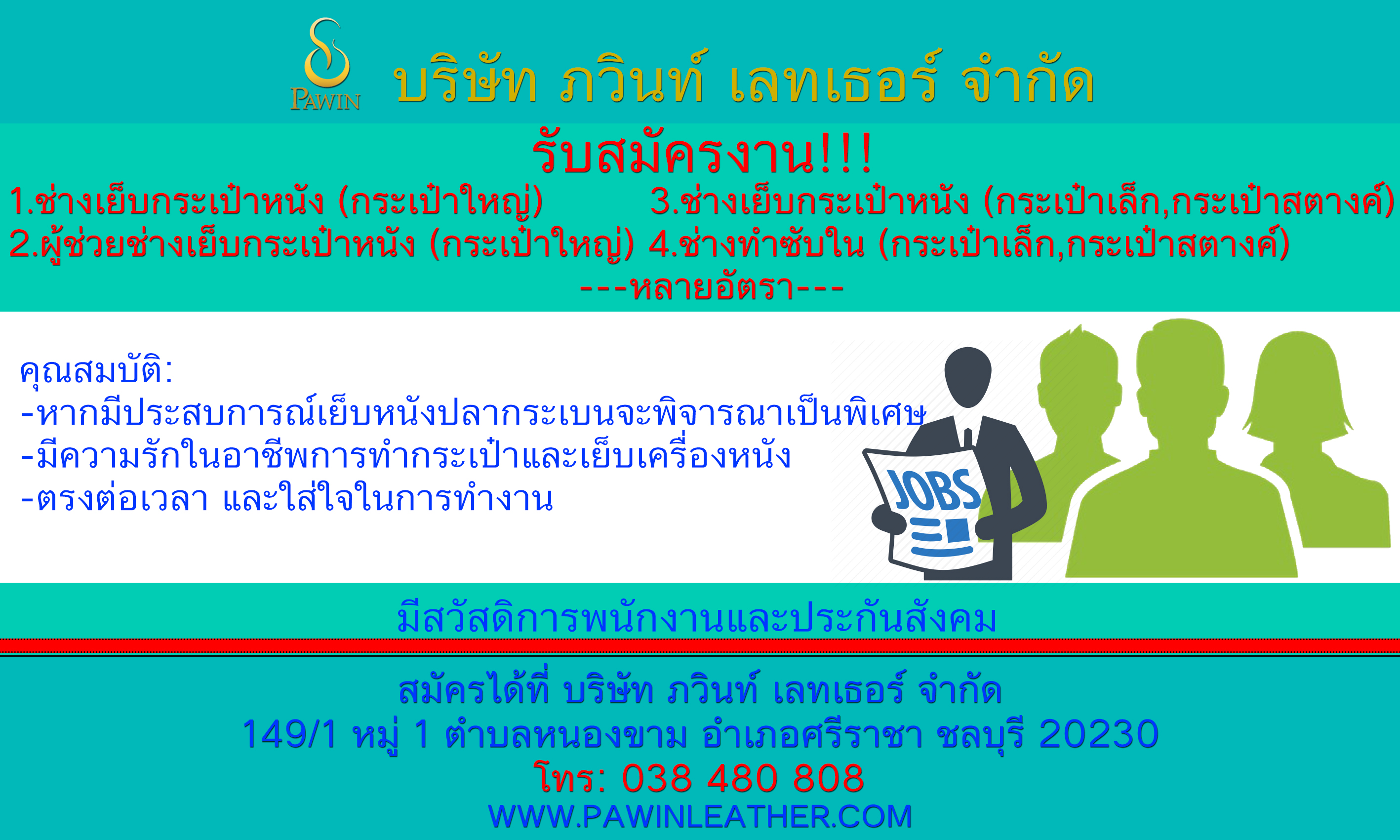 PAWIN บริษัท ภวินท์ เลทเธอร์ จำกัด

รับสมัครงาน!!!

1.ช่างเย็บกระเป๋าหนัง (กระเป๋าใหญ่)

2.ผู้ช่วยช่างเย็บกระเป๋าหนัง (กระเป๋าใหญ่)

3.ช่างเย็บกระเป๋าหนัง (กระเป๋าเล็ก,กระเป๋าสตางค์)

4.ช่างทำซับใน (กระเป๋าเล็ก,กระเป๋าสตางค์)

---หลายอัตรา---

คุณสมบัติ:
-หากมีประสบการณ์เย็บหนังปลากระเบนจะพิจารณาเป็นพิเศษ
-มีความรักในอาชีพการทำกระเป๋าและเย็บเครื่องหนัง
-ตรงต่อเวลา และใส่ใจในการทำงาน

JOBS

มีสวัสดิการพนักงานและประกันสังคม

สมัครได้ที่ บริษัท ภวินท์ เลทเธอร์ จำกัด
149/1 หมู่ 1 ตำบลหนองขาม อำเภอศรีราชา ชลบุรี 20230
โทร: 038 480 808
WWW.PAWINLEATHER.COM